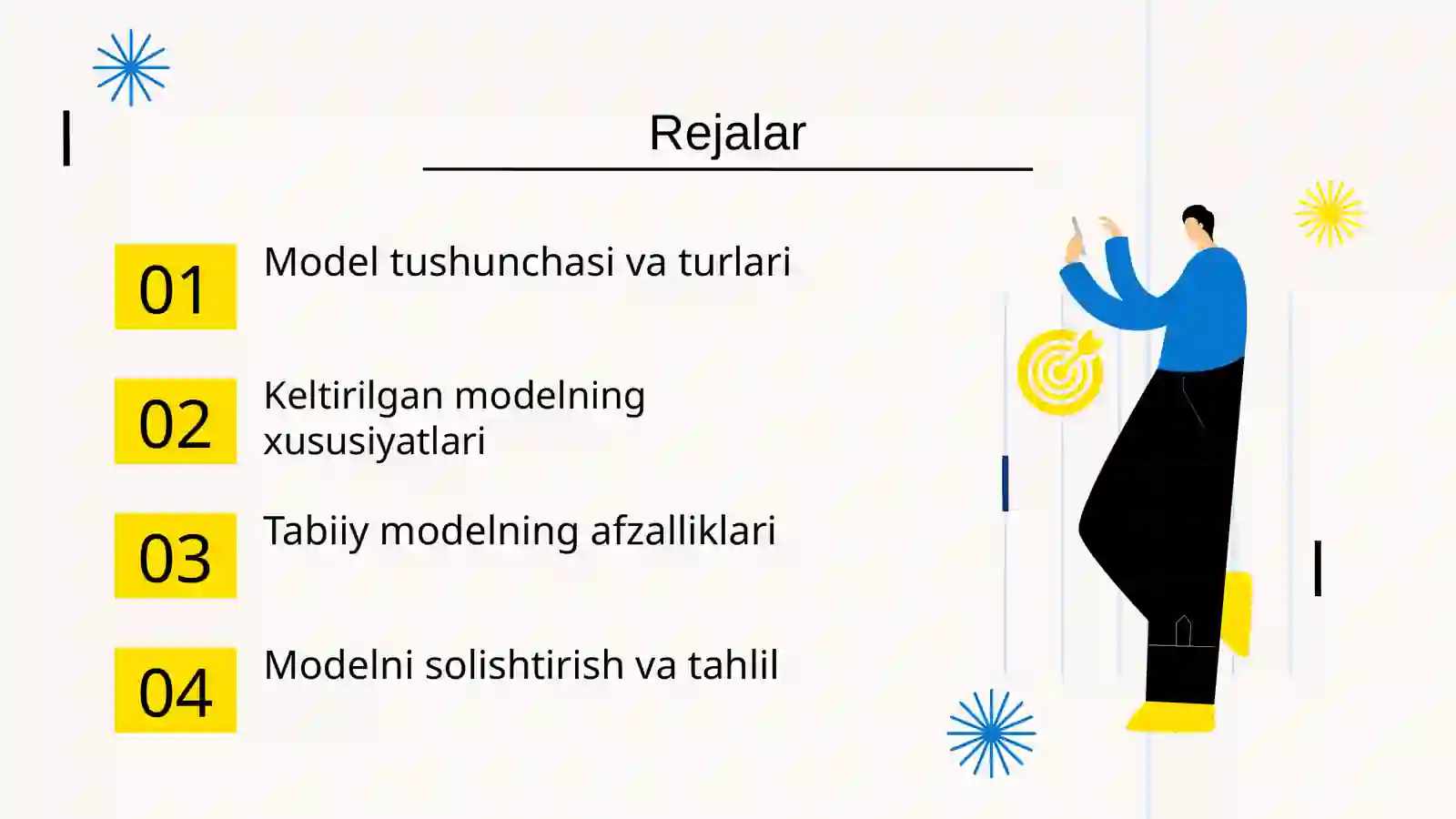 Rejalar

01 Model tushunchasi va turlari

02 Keltirilgan modelning xususiyatlari

03 Tabiiy modelning afzalliklari

04 Modelni solishtirish va tahlil